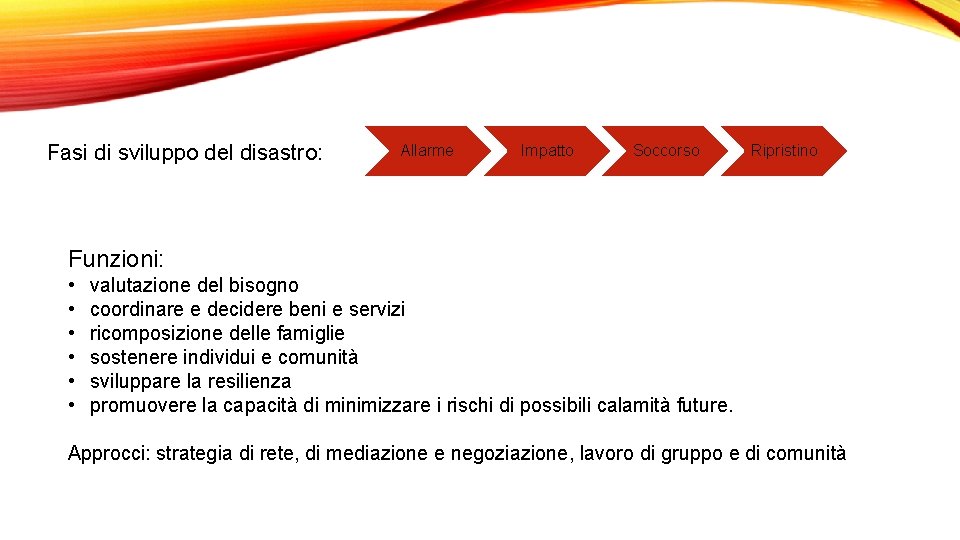 Fasi di sviluppo del disastro:

Allarme

Impatto

Soccorso

Ripristino

Funzioni:
• valutazione del bisogno
• coordinare e decidere beni e servizi
• ricomposizione delle famiglie
• sostenere individui e comunità
• sviluppare la resilienza
• promuovere la capacità di minimizzare i rischi di possibili calamità future.

Approcci: strategia di rete, di mediazione e negoziazione, lavoro di gruppo e di comunità